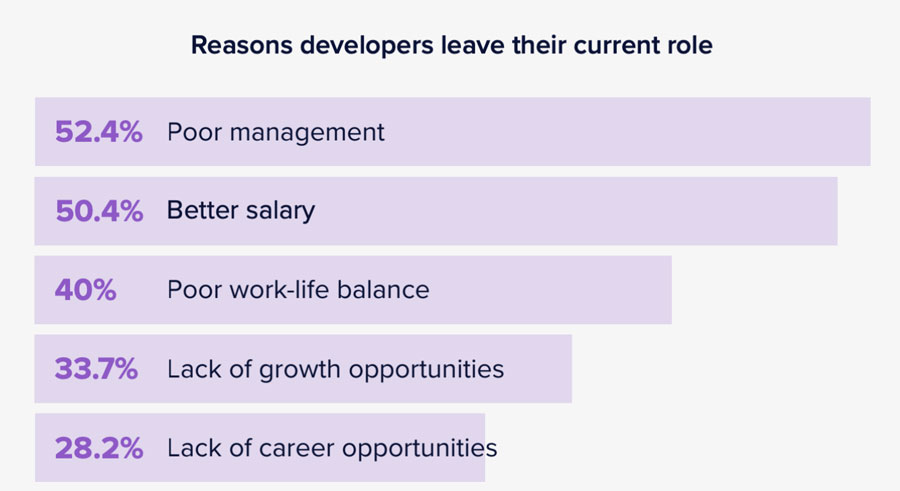 Reasons developers leave their current role

52.4% Poor management

50.4% Better salary

40% Poor work-life balance

33.7% Lack of growth opportunities

28.2% Lack of career opportunities